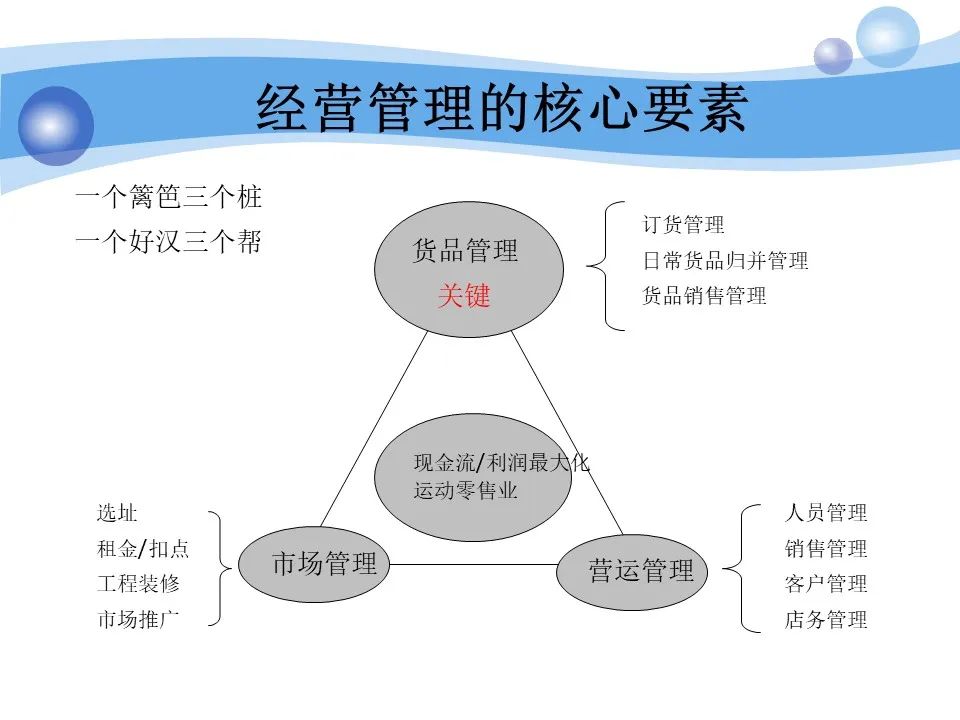 经营管理的核心要素

一个篱笆三个桩
一个好汉三个帮

货品管理
关键

订货管理
日常货品归并管理
货品销售管理

现金流/利润最大化
运动零售业

选址
租金/扣点
工程装修
市场推广

市场管理

营运管理

人员管理
销售管理
客户管理
店务管理